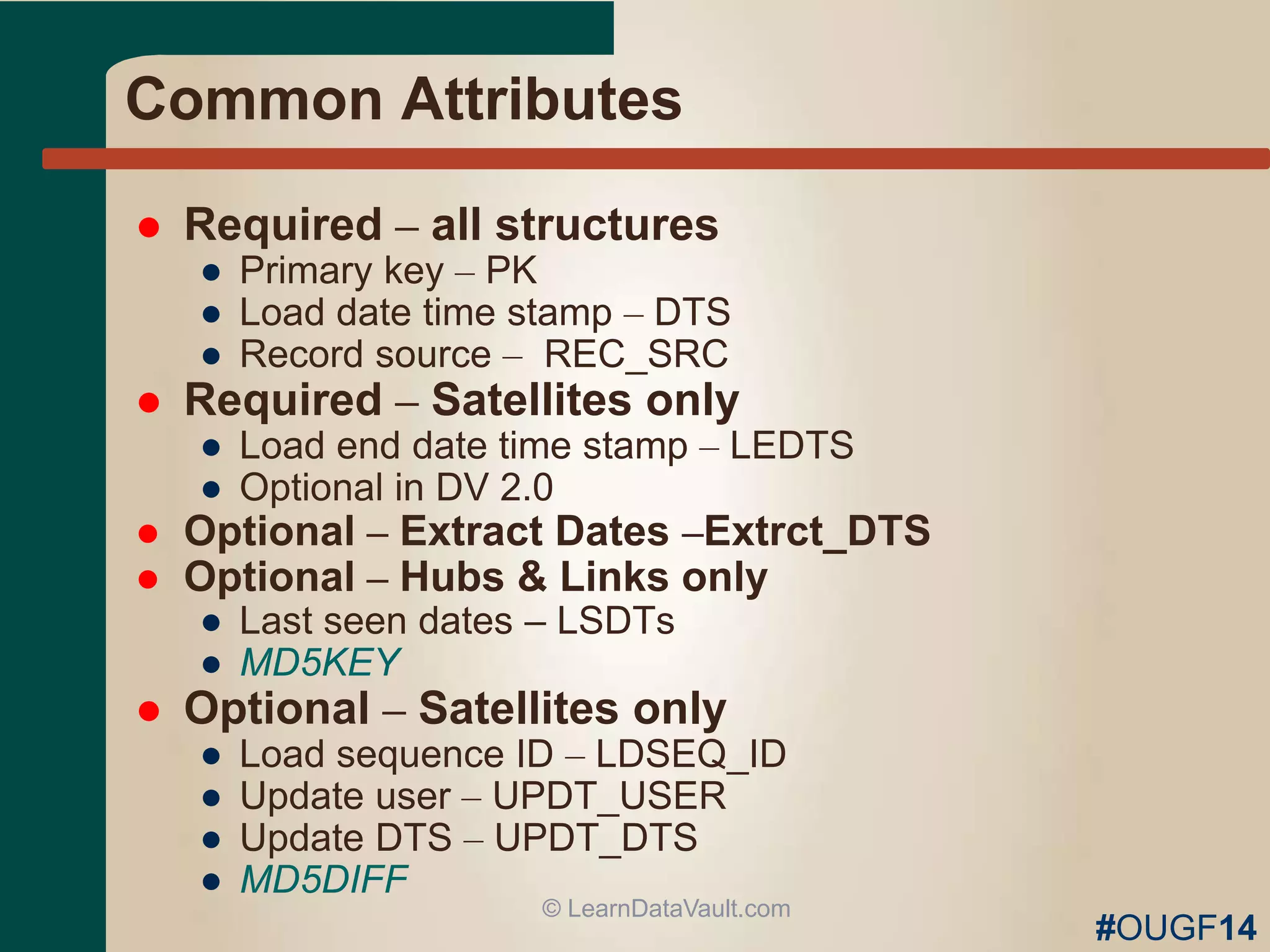 Common Attributes

- Required – all structures
  - Primary key – PK
  - Load date time stamp – DTS
  - Record source – REC_SRC
- Required – Satellites only
  - Load end date time stamp – LEDTS
  - Optional in DV 2.0
- Optional – Extract Dates –Extrct_DTS
- Optional – Hubs & Links only
  - Last seen dates – LSDTs
  - MD5KEY
- Optional – Satellites only
  - Load sequence ID – LDSEQ_ID
  - Update user – UPDT_USER
  - Update DTS – UPDT_DTS
  - MD5DIFF

© LearnDataVault.com

#OUGF14